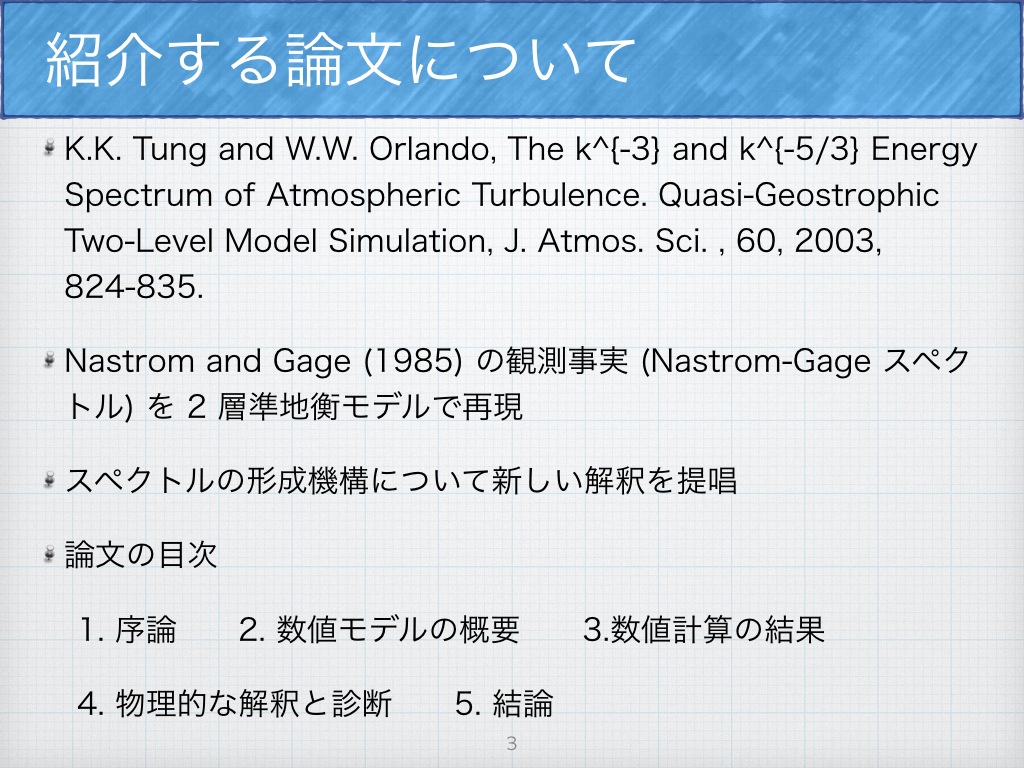 紹介する論文について

K.K. Tung and W.W. Orlando, The k^{-3} and k^{-5/3} Energy Spectrum of Atmospheric Turbulence. Quasi-Geostrophic Two-Level Model Simulation, J. Atmos. Sci. , 60, 2003, 824-835.

Nastrom and Gage (1985) の観測事実 (Nastrom-Gage スペクトル) を 2 層準地衡モデルで再現

スペクトルの形成機構について新しい解釈を提唱

論文の目次

1. 序論　2. 数値モデルの概要　3.数値計算の結果

4. 物理的な解釈と診断　5. 結論

3